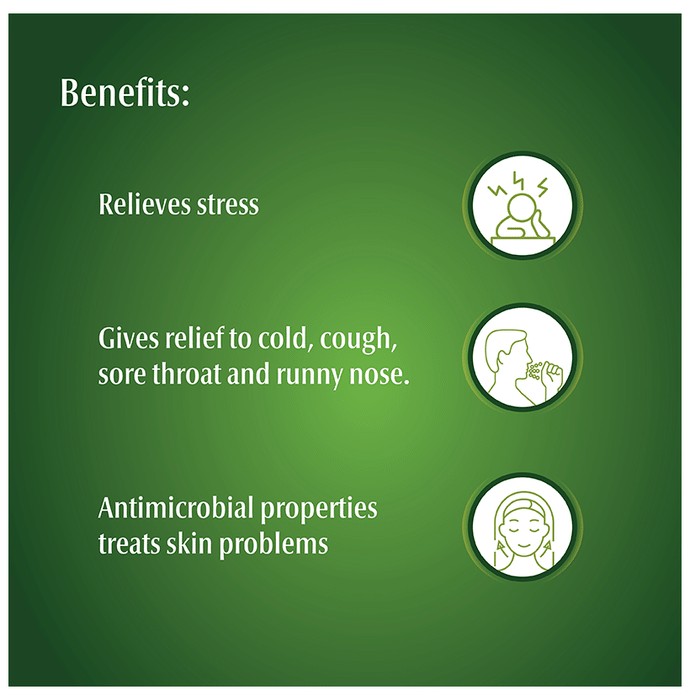 Benefits:

Relieves stress

Gives relief to cold, cough, sore throat and runny nose.

Antimicrobial properties treats skin problems